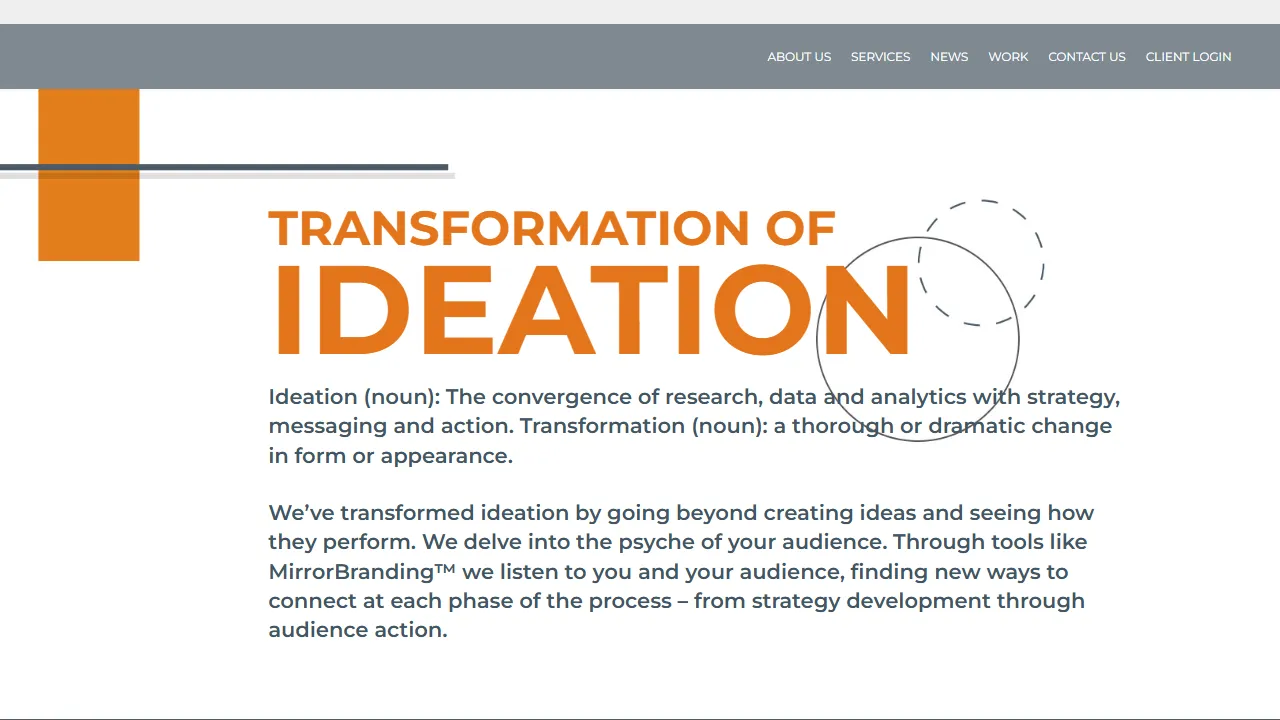 ABOUT US SERVICES NEWS WORK CONTACT US CLIENT LOGIN

TRANSFORMATION OF
IDEATION

Ideation (noun): The convergence of research, data and analytics with strategy, messaging and action. Transformation (noun): a thorough or dramatic change in form or appearance.

We've transformed ideation by going beyond creating ideas and seeing how they perform. We delve into the psyche of your audience. Through tools like MirrorBranding™ we listen to you and your audience, finding new ways to connect at each phase of the process – from strategy development through audience action.